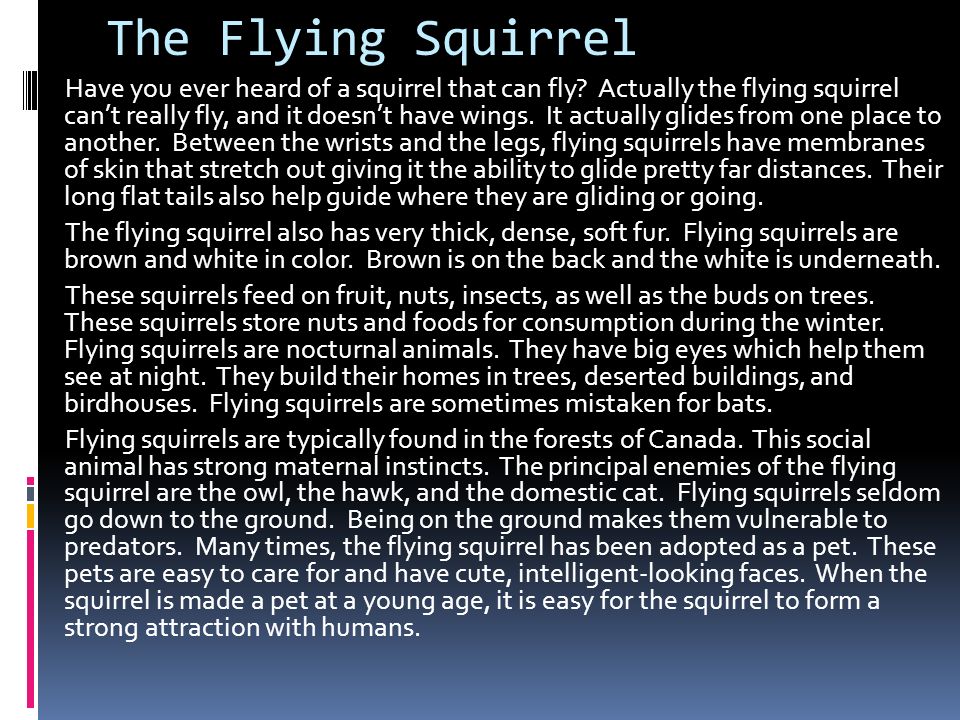 The Flying Squirrel

Have you ever heard of a squirrel that can fly? Actually the flying squirrel can't really fly, and it doesn't have wings. It actually glides from one place to another. Between the wrists and the legs, flying squirrels have membranes of skin that stretch out giving it the ability to glide pretty far distances. Their long flat tails also help guide where they are gliding or going.

The flying squirrel also has very thick, dense, soft fur. Flying squirrels are brown and white in color. Brown is on the back and the white is underneath.

These squirrels feed on fruit, nuts, insects, as well as the buds on trees. These squirrels store nuts and foods for consumption during the winter. Flying squirrels are nocturnal animals. They have big eyes which help them see at night. They build their homes in trees, deserted buildings, and birdhouses. Flying squirrels are sometimes mistaken for bats.

Flying squirrels are typically found in the forests of Canada. This social animal has strong maternal instincts. The principal enemies of the flying squirrel are the owl, the hawk, and the domestic cat. Flying squirrels seldom go down to the ground. Being on the ground makes them vulnerable to predators. Many times, the flying squirrel has been adopted as a pet. These pets are easy to care for and have cute, intelligent-looking faces. When the squirrel is made a pet at a young age, it is easy for the squirrel to form a strong attraction with humans.